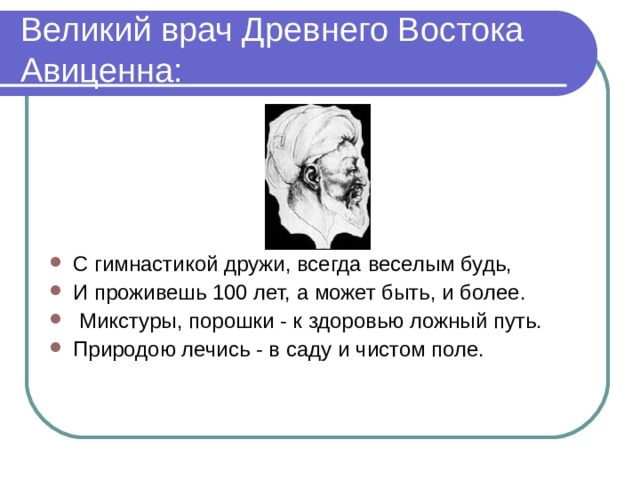 Великий врач Древнего Востока Авиценна:

- С гимнастикой дружи, всегда веселым будь,
- И проживешь 100 лет, а может быть, и более.
- Микстуры, порошки - к здоровью ложный путь.
- Природою лечись - в саду и чистом поле.